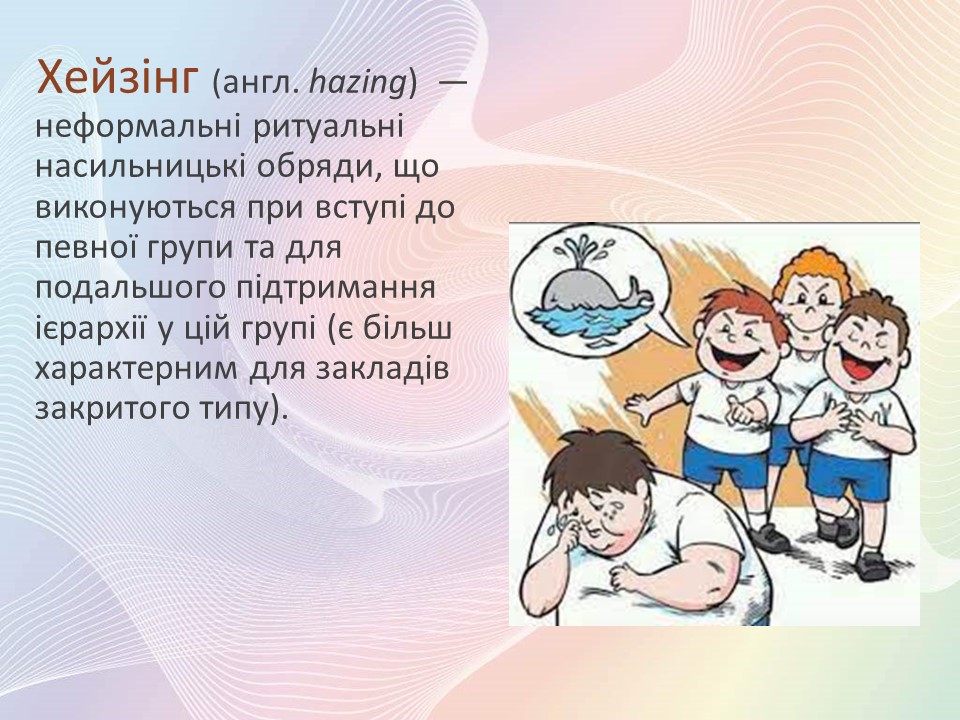 Хейзінг (англ. hazing) — неформальні ритуальні насильницькі обряди, що виконуються при вступі до певної групи та для подальшого підтримання ієрархії у цій групі (є більш характерним для закладів закритого типу).